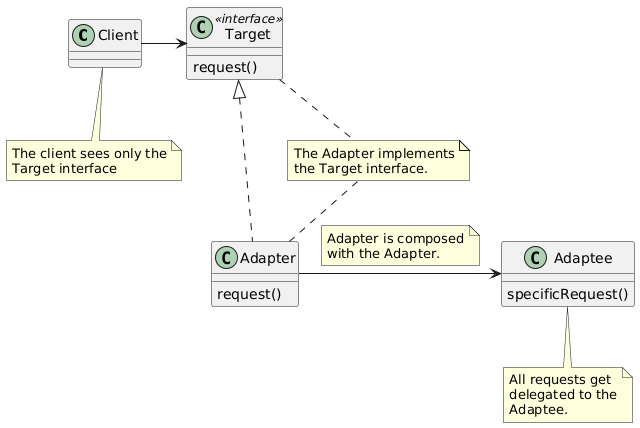 C Client

C «interface» Target

request()

The client sees only the Target interface

The Adapter implements the Target interface.

C Adapter

request()

Adapter is composed with the Adapter.

C Adaptee

specificRequest()

All requests get delegated to the Adaptee.